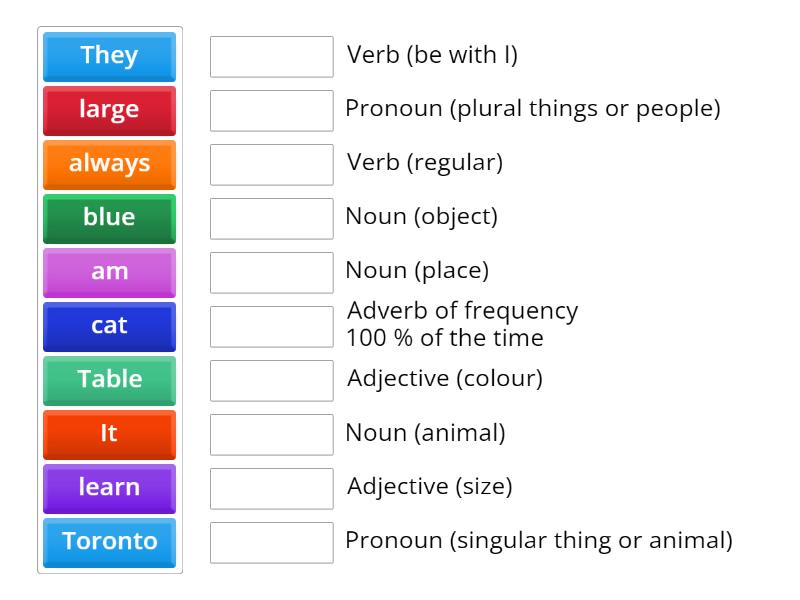 They
large
always
blue
am
cat
Table
It
learn
Toronto

Verb (be with I)
Pronoun (plural things or people)
Verb (regular)
Noun (object)
Noun (place)
Adverb of frequency 100 % of the time
Adjective (colour)
Noun (animal)
Adjective (size)
Pronoun (singular thing or animal)